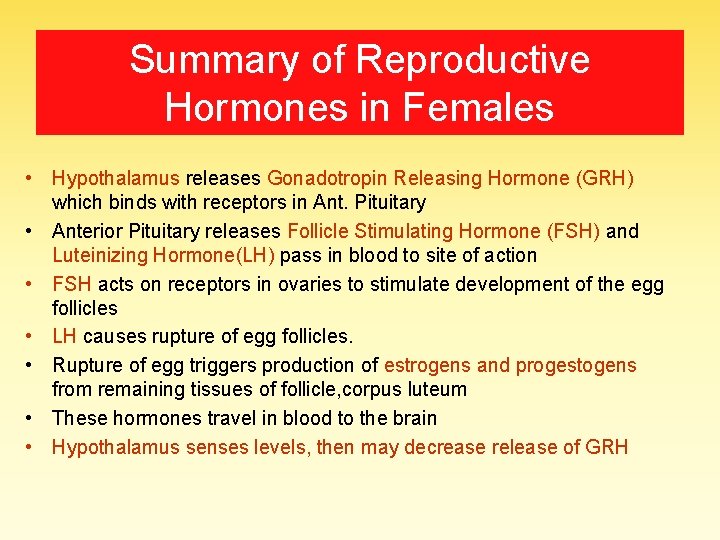 Summary of Reproductive Hormones in Females

• Hypothalamus releases Gonadotropin Releasing Hormone (GRH) which binds with receptors in Ant. Pituitary
• Anterior Pituitary releases Follicle Stimulating Hormone (FSH) and Luteinizing Hormone(LH) pass in blood to site of action
• FSH acts on receptors in ovaries to stimulate development of the egg follicles
• LH causes rupture of egg follicles.
• Rupture of egg triggers production of estrogens and progestogens from remaining tissues of follicle,corpus luteum
• These hormones travel in blood to the brain
• Hypothalamus senses levels, then may decrease release of GRH